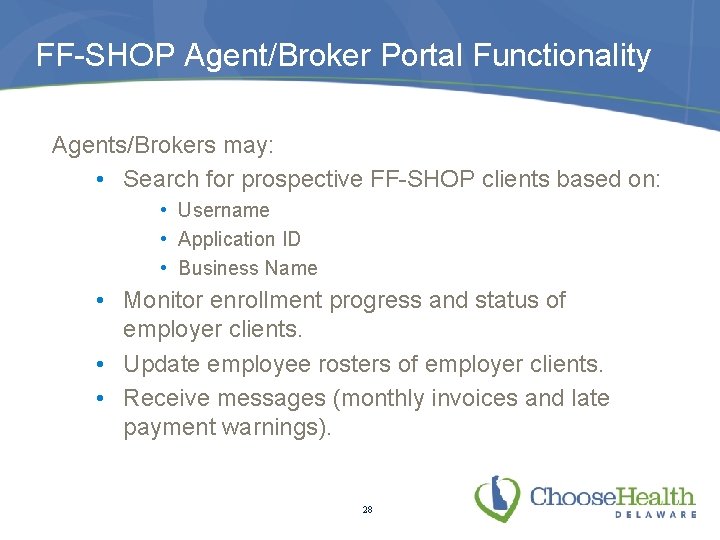 FF-SHOP Agent/Broker Portal Functionality

Agents/Brokers may:

• Search for prospective FF-SHOP clients based on:
  • Username
  • Application ID
  • Business Name
• Monitor enrollment progress and status of employer clients.
• Update employee rosters of employer clients.
• Receive messages (monthly invoices and late payment warnings).

28

ChooseHealth DELAWARE